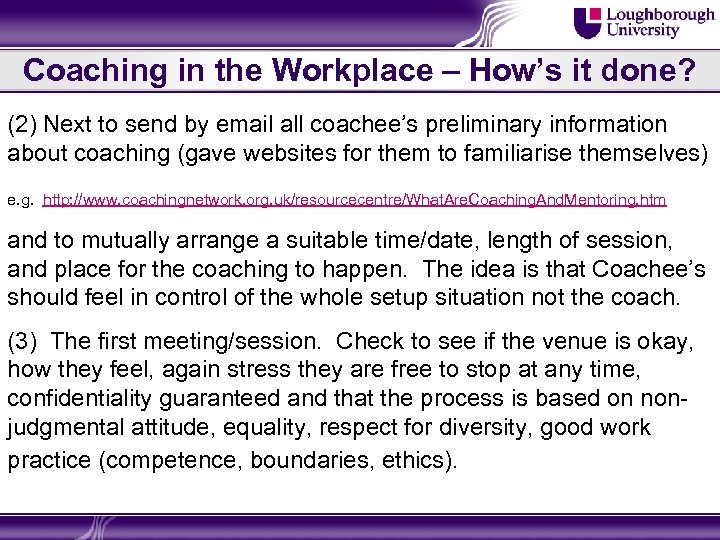 Loughborough University

Coaching in the Workplace – How's it done?

(2) Next to send by email all coachee's preliminary information about coaching (gave websites for them to familiarise themselves)

e.g. http://www.coachingnetwork.org.uk/resourcecentre/WhatAreCoachingAndMentoring.htm

and to mutually arrange a suitable time/date, length of session, and place for the coaching to happen. The idea is that Coachee's should feel in control of the whole setup situation not the coach.

(3) The first meeting/session. Check to see if the venue is okay, how they feel, again stress they are free to stop at any time, confidentiality guaranteed and that the process is based on non-judgmental attitude, equality, respect for diversity, good work practice (competence, boundaries, ethics).